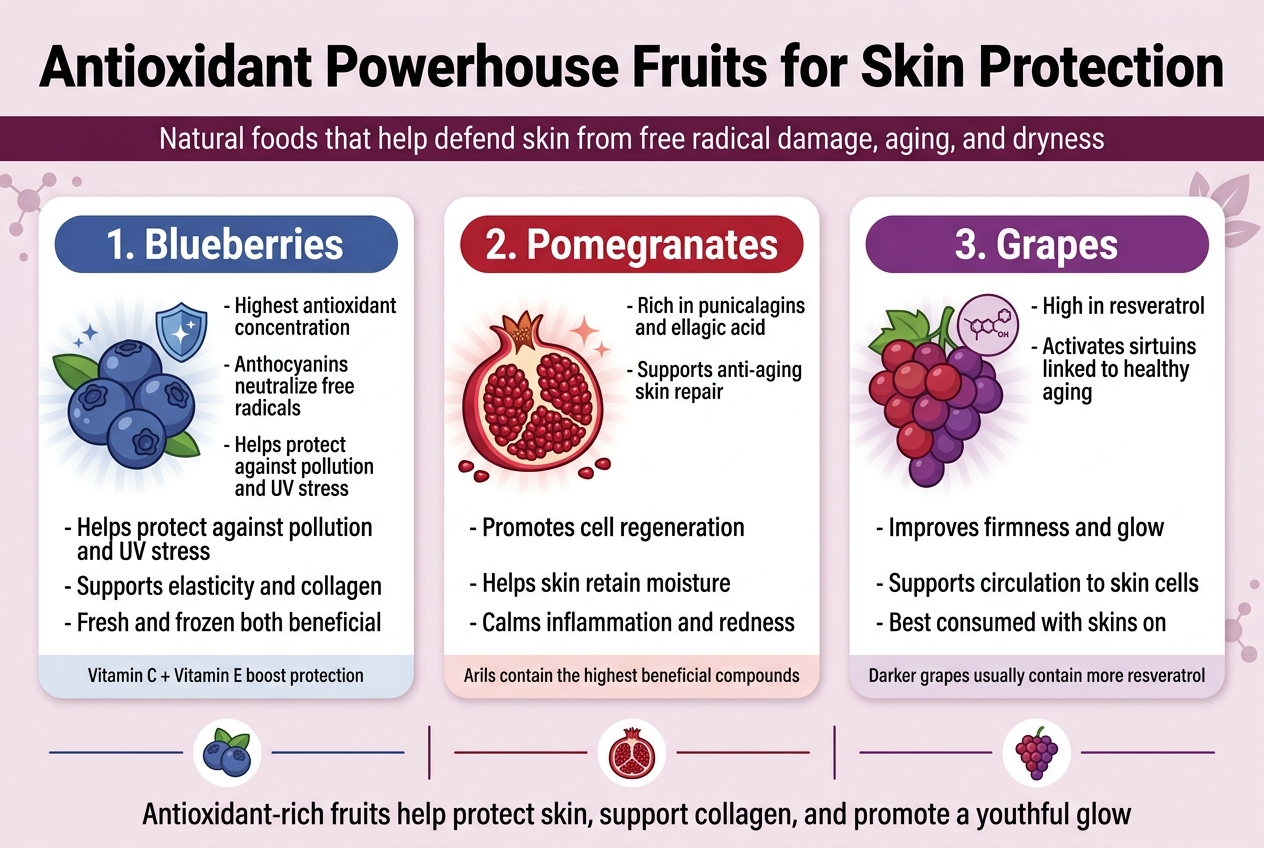 Antioxidant Powerhouse Fruits for Skin Protection

Natural foods that help defend skin from free radical damage, aging, and dryness

1. Blueberries

- Highest antioxidant concentration
- Anthocyanins neutralize free radicals
- Helps protect against pollution and UV stress

- Helps protect against pollution and UV stress
- Supports elasticity and collagen
- Fresh and frozen both beneficial

Vitamin C + Vitamin E boost protection

2. Pomegranates

- Rich in punicalagins and ellagic acid
- Supports anti-aging skin repair

- Promotes cell regeneration
- Helps skin retain moisture
- Calms inflammation and redness

Arils contain the highest beneficial compounds

3. Grapes

OH

- High in resveratrol
- Activates sirtuins linked to healthy aging

- Improves firmness and glow
- Supports circulation to skin cells
- Best consumed with skins on

Darker grapes usually contain more resveratrol

Antioxidant-rich fruits help protect skin, support collagen, and promote a youthful glow